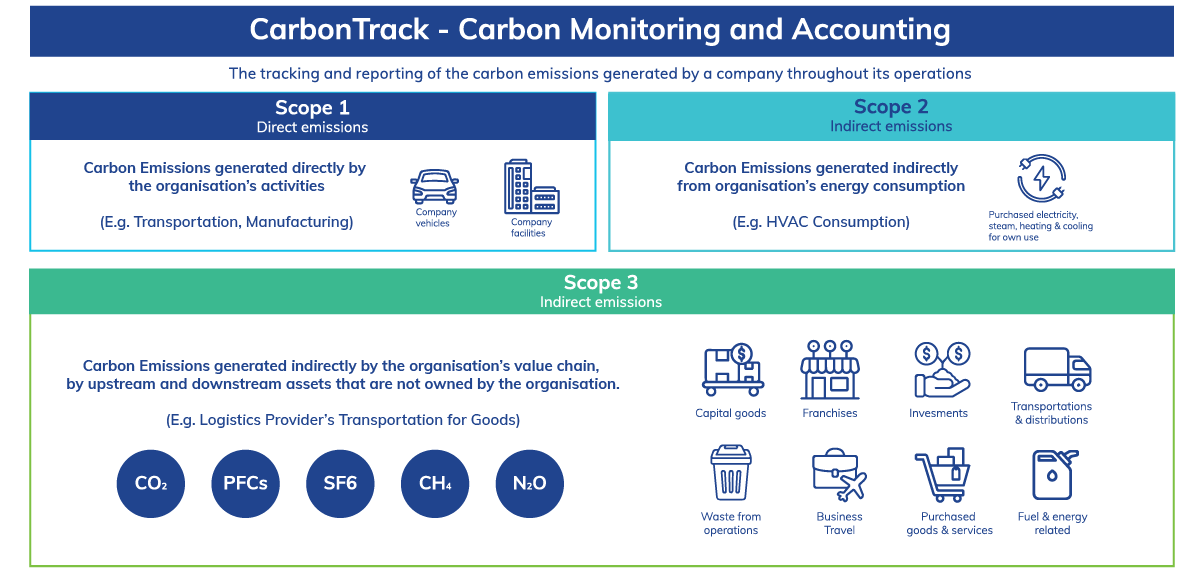 CarbonTrack - Carbon Monitoring and Accounting

The tracking and reporting of the carbon emissions generated by a company throughout its operations

Scope 1
Direct emissions

Carbon Emissions generated directly by the organisation's activities

(E.g. Transportation, Manufacturing)

Company vehicles

Company facilities

Scope 2
Indirect emissions

Carbon Emissions generated indirectly from organisation's energy consumption

(E.g. HVAC Consumption)

Purchased electricity, steam, heating & cooling for own use

Scope 3
Indirect emissions

Carbon Emissions generated indirectly by the organisation's value chain, by upstream and downstream assets that are not owned by the organisation.

(E.g. Logistics Provider's Transportation for Goods)

$CO_2$

PFCs

SF6

$CH_4$

$N_2O$

Capital goods

Franchises

Invesments

Transportations & distributions

Waste from operations

Business Travel

Purchased goods & services

Fuel & energy related